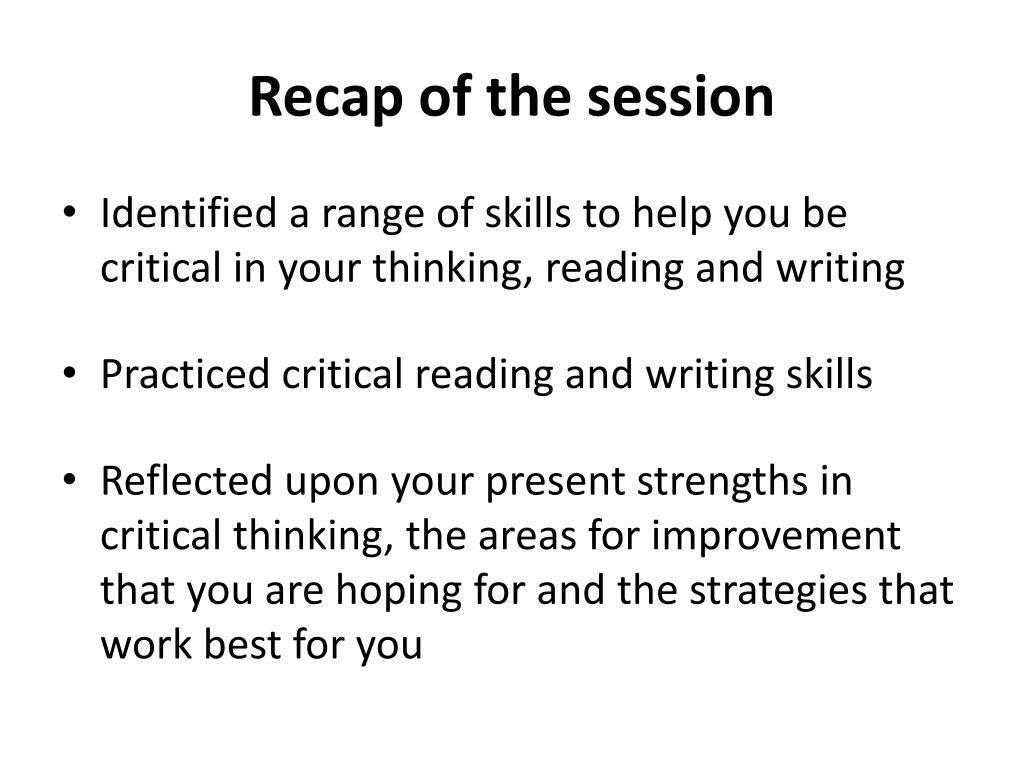 Recap of the session

• Identified a range of skills to help you be critical in your thinking, reading and writing

• Practiced critical reading and writing skills

• Reflected upon your present strengths in critical thinking, the areas for improvement that you are hoping for and the strategies that work best for you